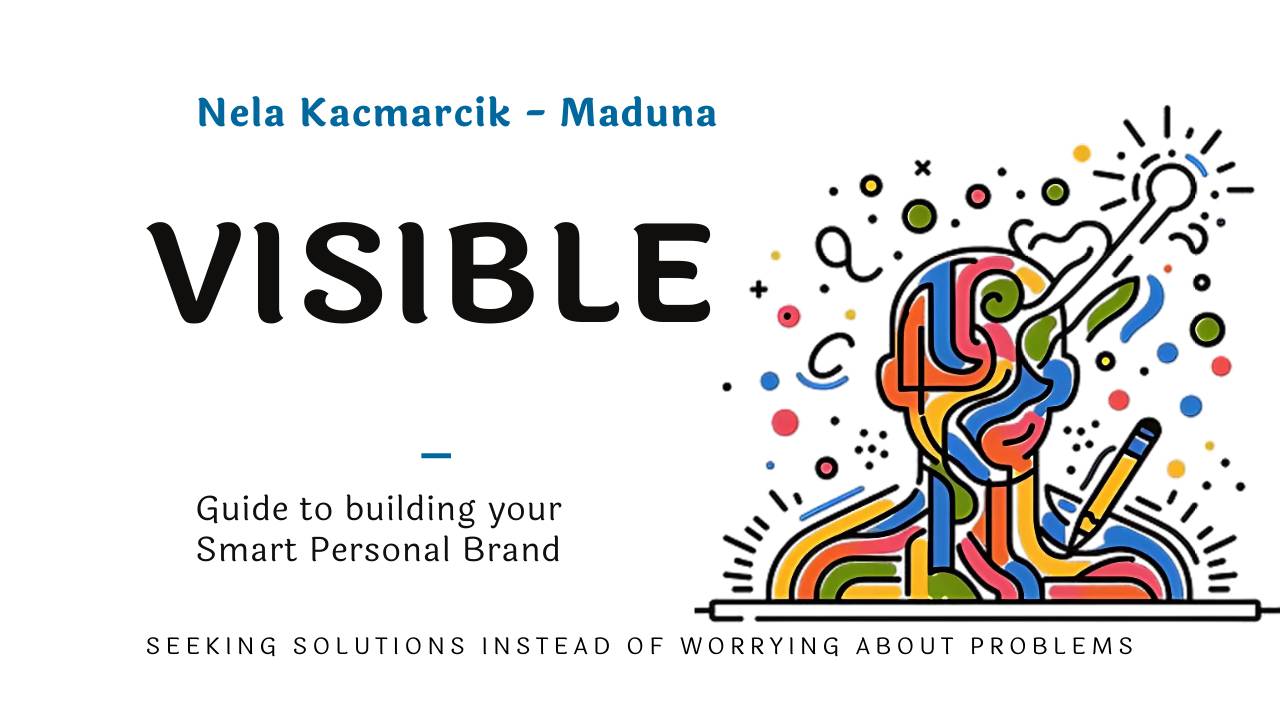 Nela Kacmarcik - Maduna

VISIBLE

Guide to building your Smart Personal Brand

SEEKING SOLUTIONS INSTEAD OF WORRYING ABOUT PROBLEMS